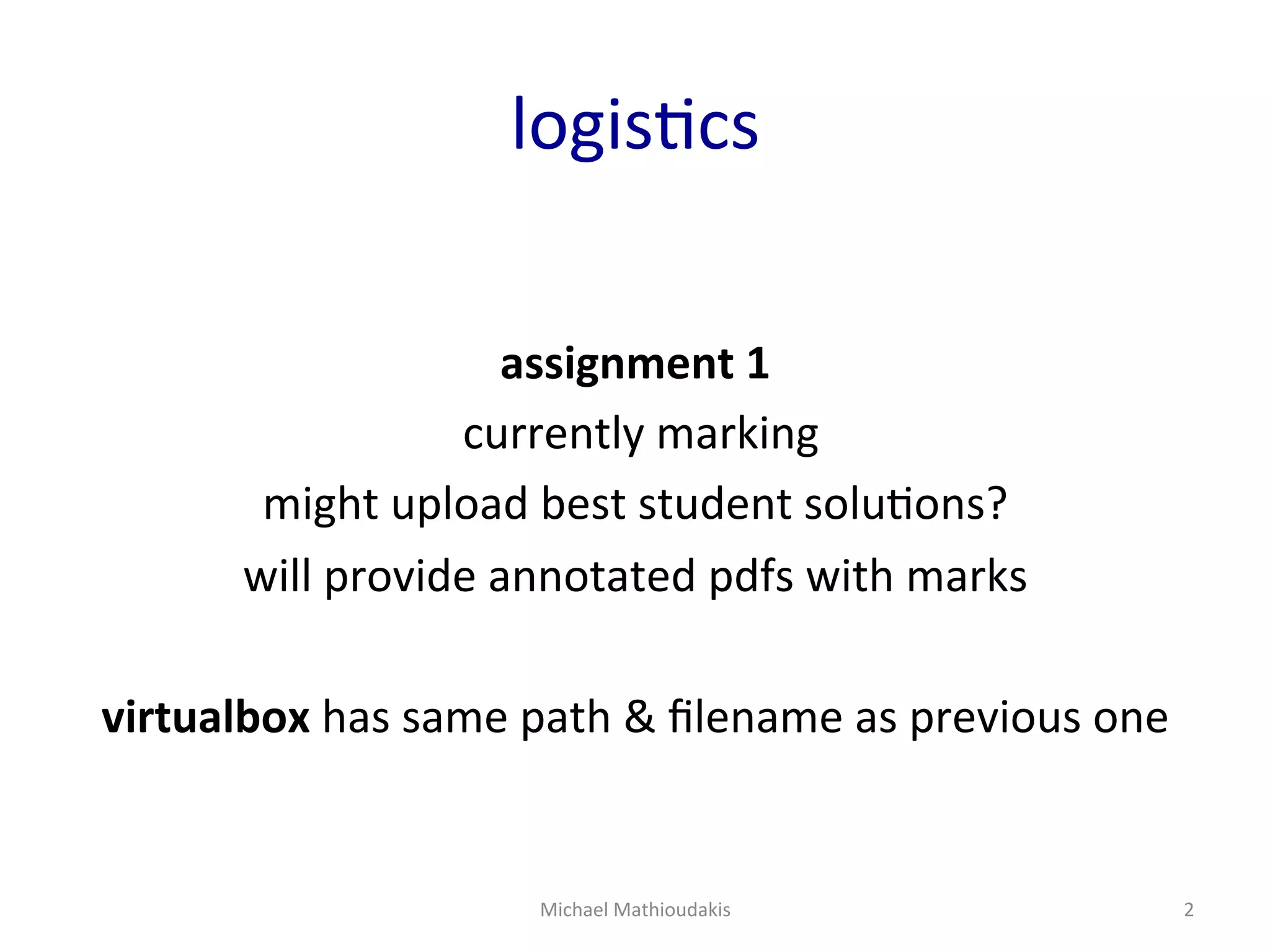 logistics

assignment 1
currently marking
might upload best student solutions?
will provide annotated pdfs with marks

virtualbox has same path & filename as previous one

Michael Mathioudakis

2